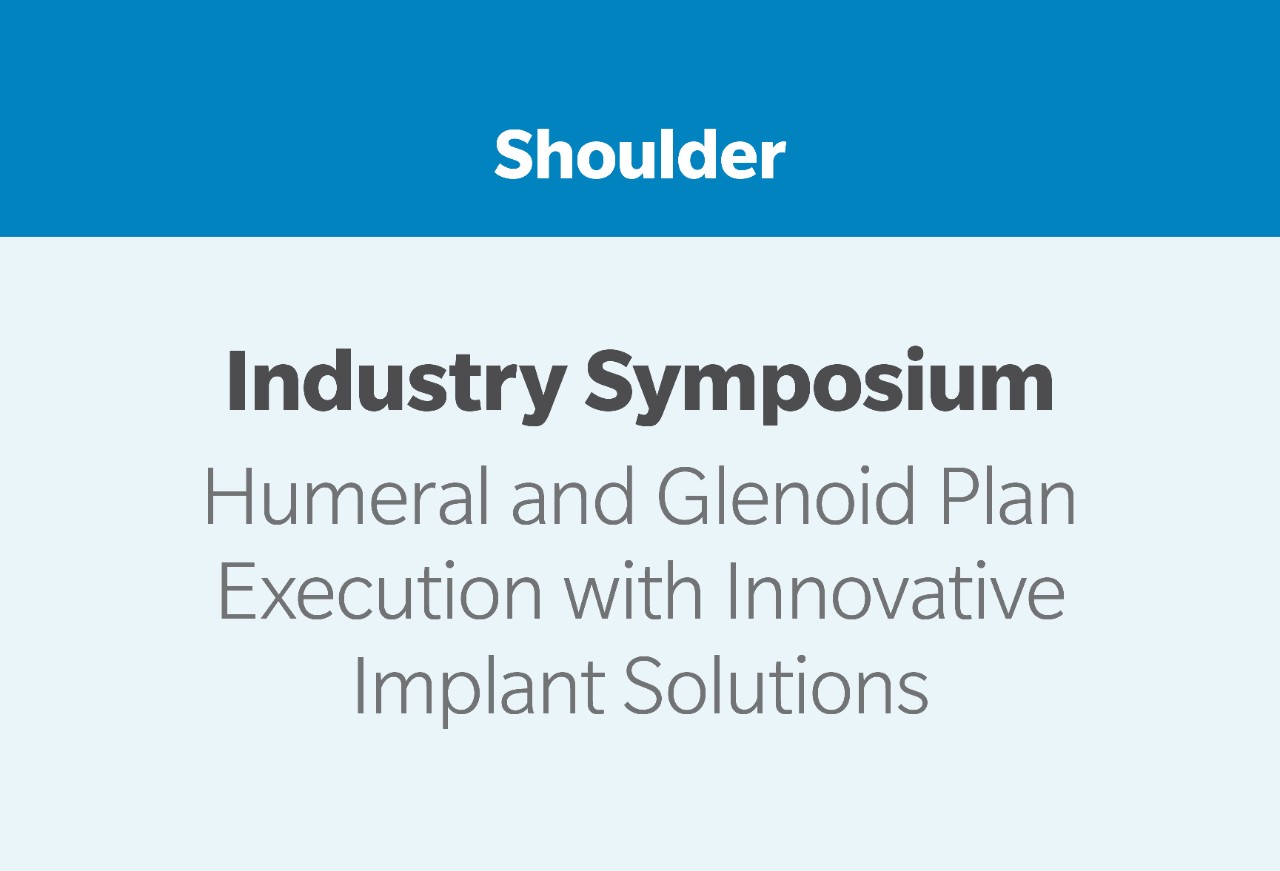 Shoulder

Industry Symposium

Humeral and Glenoid Plan Execution with Innovative Implant Solutions